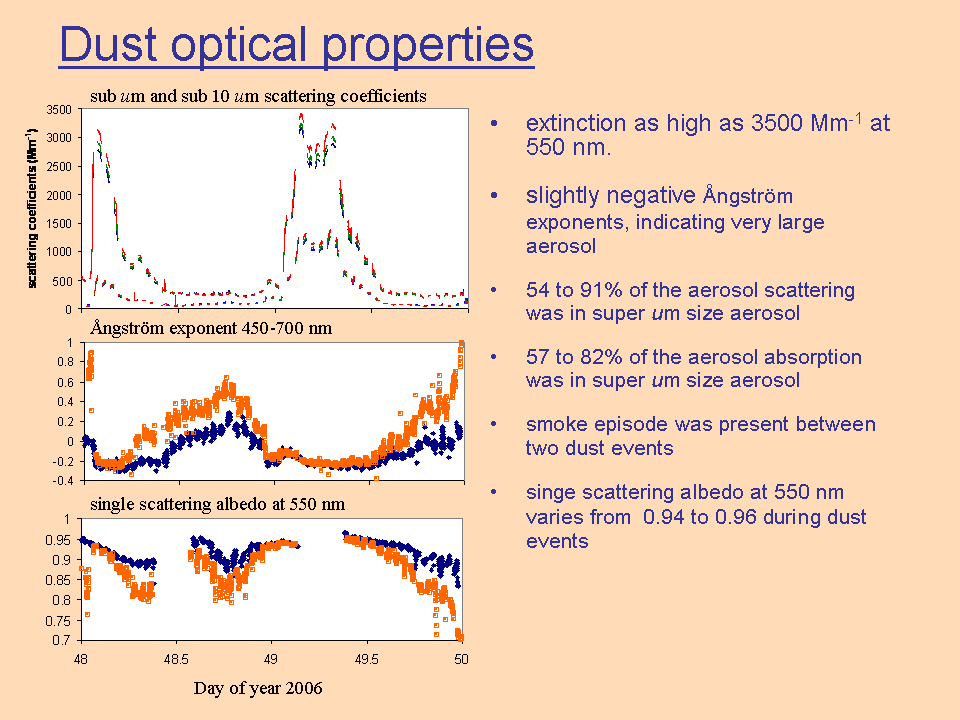 Dust optical properties

sub $u$m and sub 10 $u$m scattering coefficients

scattering coefficients (Mm$^{-1}$)

3500
3000
2500
2000
1500
1000
500
0

Ångström exponent 450-700 nm

1
0.8
0.6
0.4
0.2
0
-0.2
-0.4

single scattering albedo at 550 nm

1
0.95
0.9
0.85
0.8
0.75
0.7

48
48.5
49
49.5
50

Day of year 2006

• extinction as high as 3500 Mm$^{-1}$ at 550 nm.

• slightly negative Ångström exponents, indicating very large aerosol

• 54 to 91% of the aerosol scattering was in super $u$m size aerosol

• 57 to 82% of the aerosol absorption was in super $u$m size aerosol

• smoke episode was present between two dust events

• singe scattering albedo at 550 nm varies from 0.94 to 0.96 during dust events